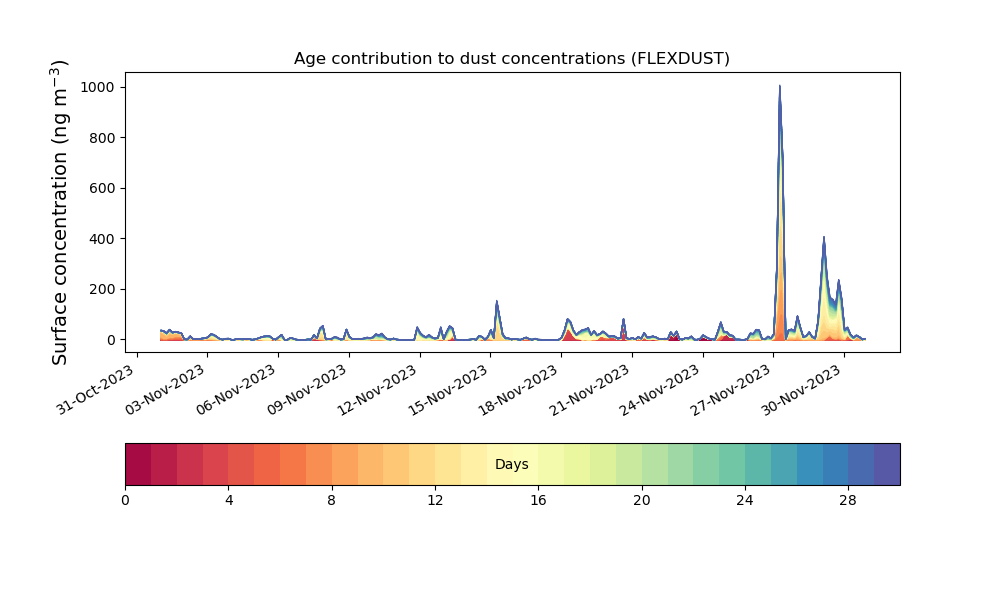 Age contribution to dust concentrations (FLEXDUST)

Surface concentration (ng m$^{-3}$)

1000
800
600
400
200
0

31-Oct-2023
03-Nov-2023
06-Nov-2023
09-Nov-2023
12-Nov-2023
15-Nov-2023
18-Nov-2023
21-Nov-2023
24-Nov-2023
27-Nov-2023
30-Nov-2023

Days

0
4
8
12
16
20
24
28